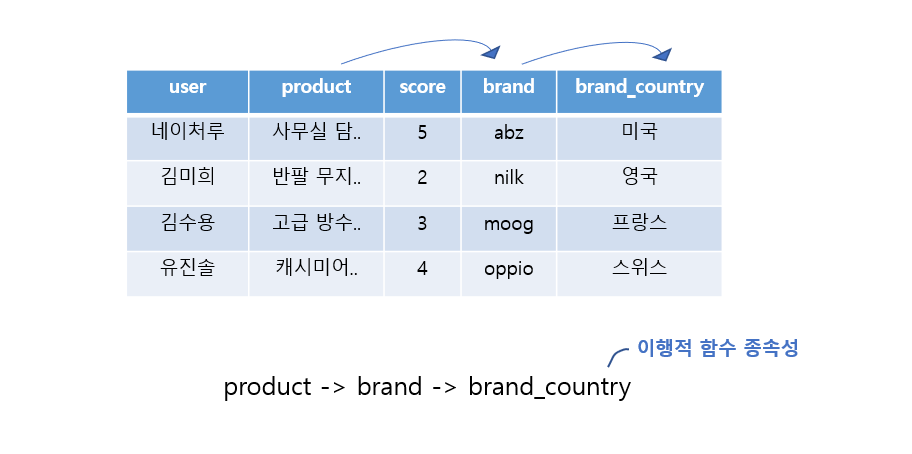 | user | product | score | brand | brand_country |
|---|---|---|---|---|
| 네이처루 | 사무실 담.. | 5 | abz | 미국 |
| 김미희 | 반팔 무지.. | 2 | nilk | 영국 |
| 김수용 | 고급 방수.. | 3 | moog | 프랑스 |
| 유진솔 | 캐시미어.. | 4 | oppio | 스위스 |

이행적 함수 종속성

product -> brand -> brand_country